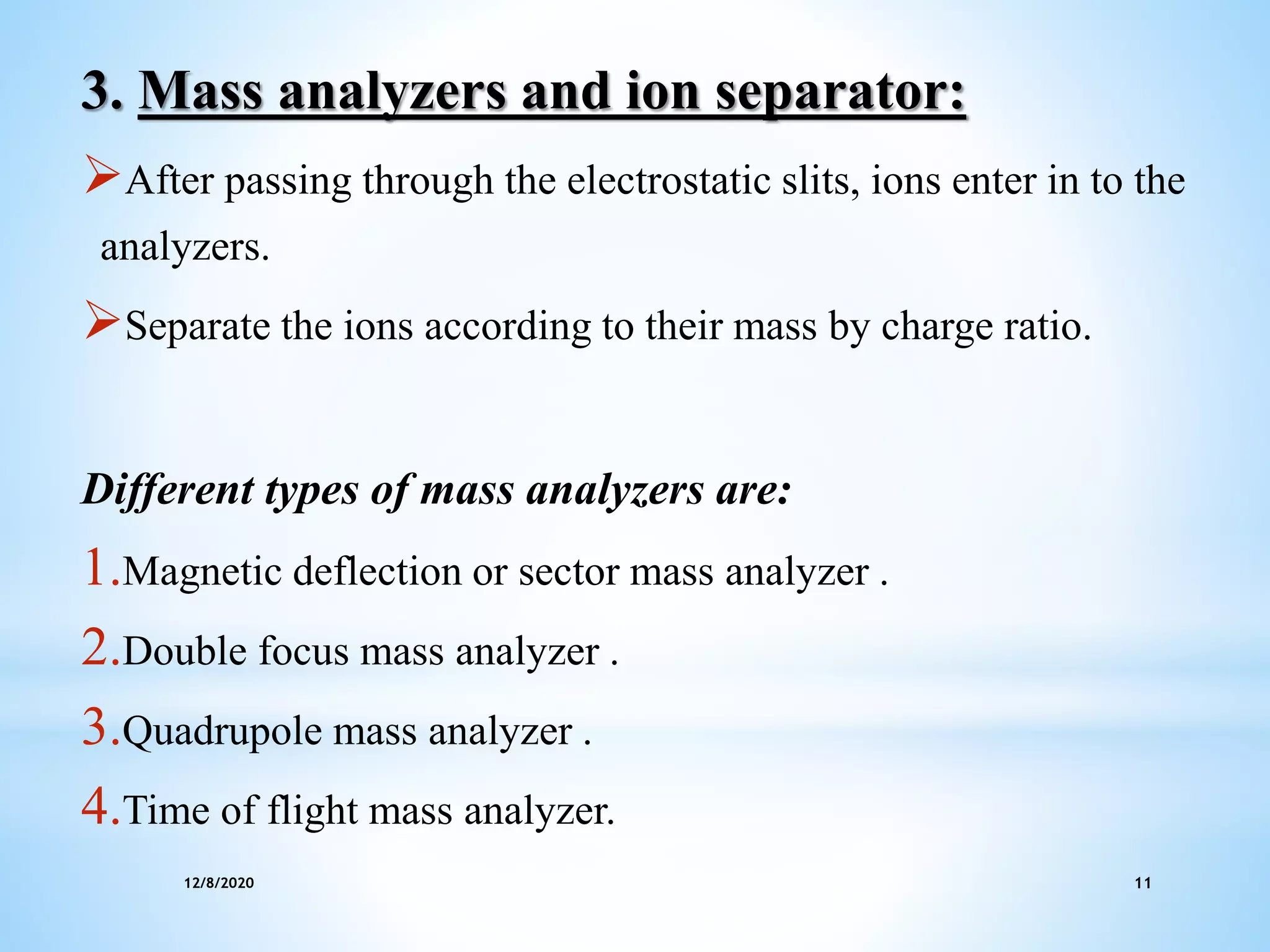 3. Mass analyzers and ion separator:

➢After passing through the electrostatic slits, ions enter in to the analyzers.

➢Separate the ions according to their mass by charge ratio.

Different types of mass analyzers are:

1.Magnetic deflection or sector mass analyzer .

2.Double focus mass analyzer .

3.Quadrupole mass analyzer .

4.Time of flight mass analyzer.

12/8/2020

11